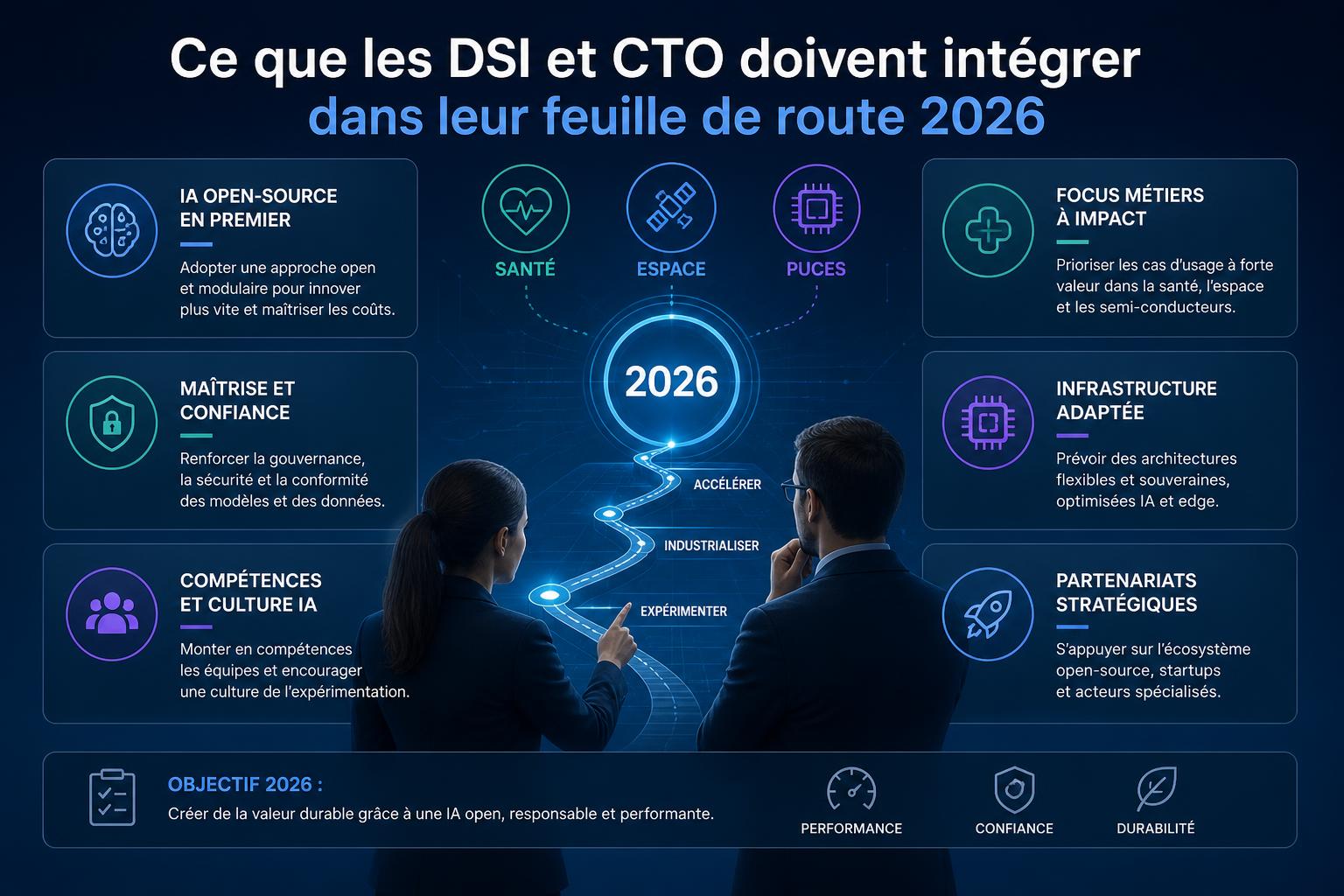 Ce que les DSI et CTO doivent intégrer dans leur feuille de route 2026

IA OPEN-SOURCE EN PREMIER

Adopter une approche open et modulaire pour innover plus vite et maîtriser les coûts.

MAÎTRISE ET CONFIANCE

Renforcer la gouvernance, la sécurité et la conformité des modèles et des données.

COMPÉTENCES ET CULTURE IA

Monter en compétences les équipes et encourager une culture de l'expérimentation.

SANTÉ

ESPACE

PUCES

2026

ACCÉLÉRER

INDUSTRIALISER

EXPÉRIMENTER

FOCUS MÉTIERS À IMPACT

Prioriser les cas d'usage à forte valeur dans la santé, l'espace et les semi-conducteurs.

INFRASTRUCTURE ADAPTÉE

Prévoir des architectures flexibles et souveraines, optimisées IA et edge.

PARTENARIATS STRATÉGIQUES

S'appuyer sur l'écosystème open-source, startups et acteurs spécialisés.

OBJECTIF 2026 :

Créer de la valeur durable grâce à une IA open, responsable et performante.

PERFORMANCE

CONFIANCE

DURABILITÉ